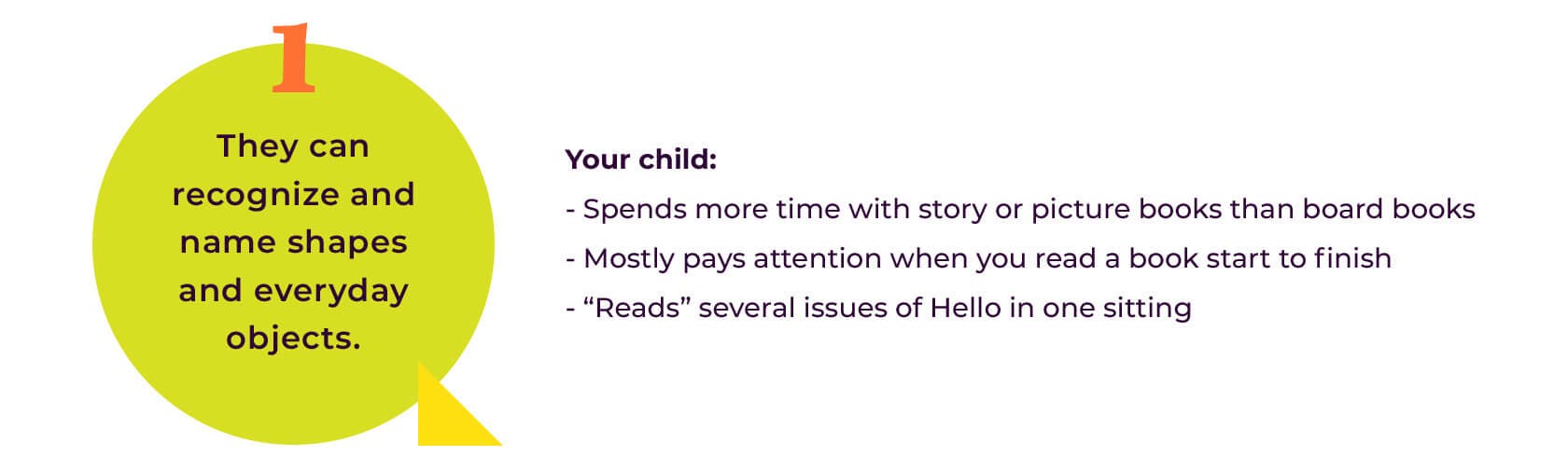 1

They can recognize and name shapes and everyday objects.

Your child:

- Spends more time with story or picture books than board books

- Mostly pays attention when you read a book start to finish

- “Reads” several issues of Hello in one sitting